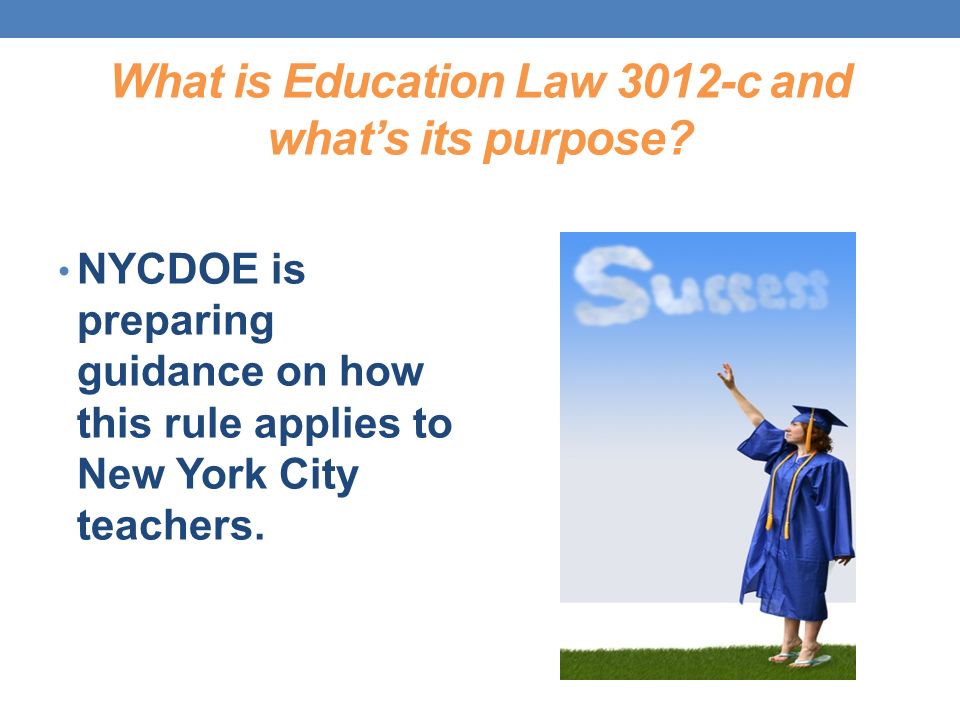 What is Education Law 3012-c and what's its purpose?

• NYCDOE is preparing guidance on how this rule applies to New York City teachers.

Success